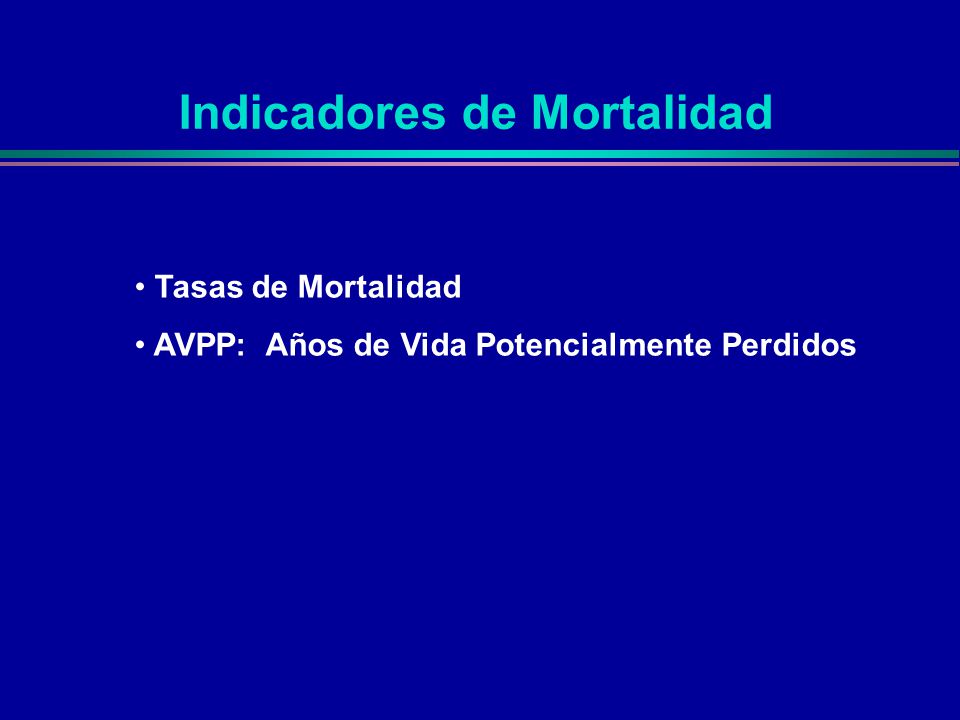 Indicadores de Mortalidad

• Tasas de Mortalidad

• AVPP: Años de Vida Potencialmente Perdidos